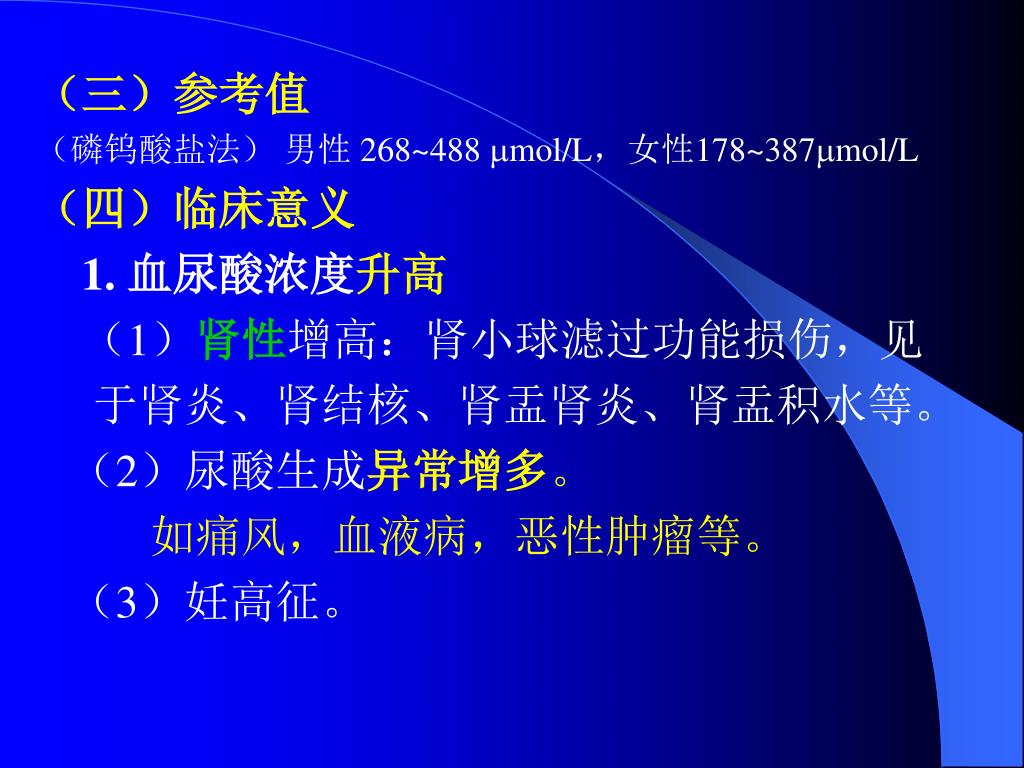 （三）参考值

（磷钨酸盐法） 男性 268~488 μmol/L，女性178~387μmol/L

（四）临床意义

1. 血尿酸浓度升高

（1）肾性增高：肾小球滤过功能损伤，见于肾炎、肾结核、肾盂肾炎、肾盂积水等。

（2）尿酸生成异常增多。

如痛风，血液病，恶性肿瘤等。

（3）妊高征。